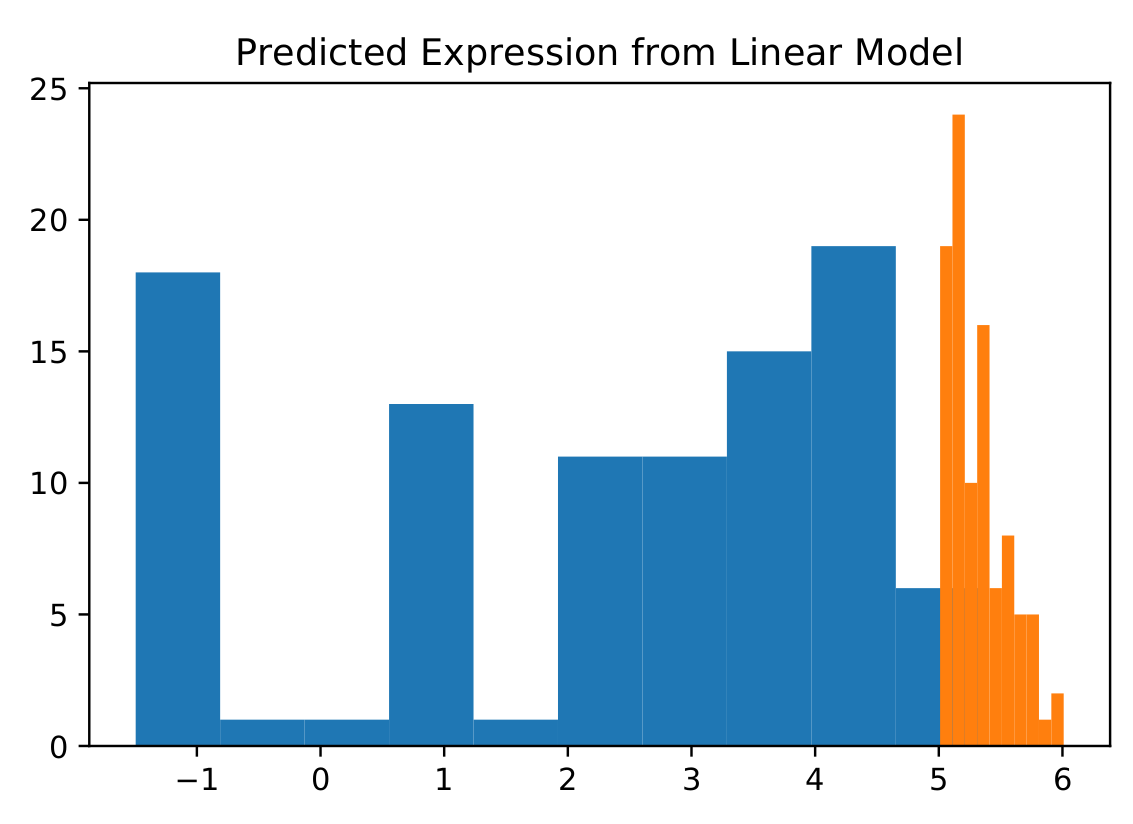 Predicted Expression from Linear Model

25
20
15
10
5
0

−1
0
1
2
3
4
5
6